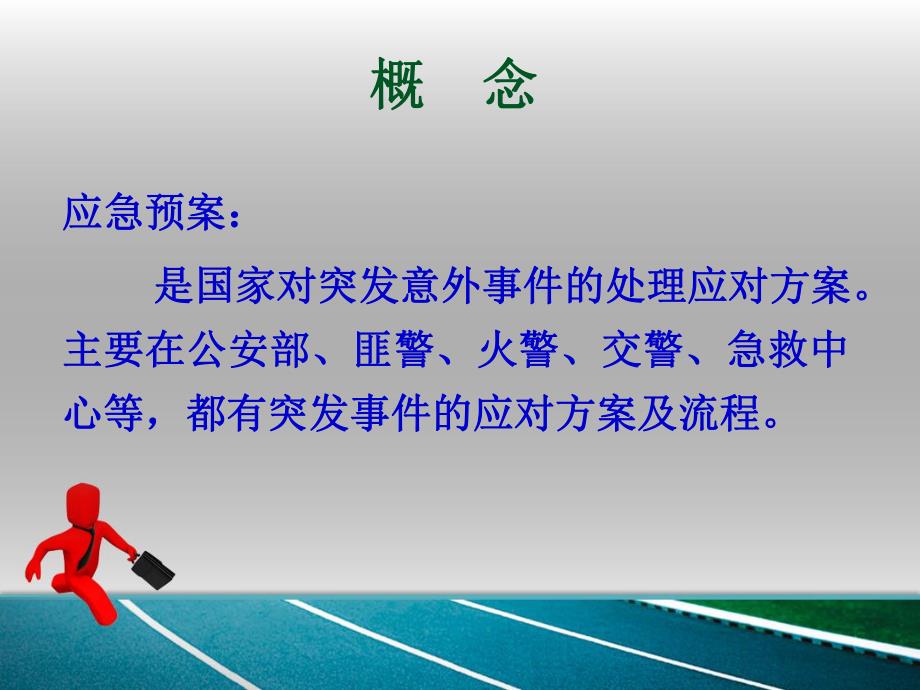 概　念

应急预案：

是国家对突发意外事件的处理应对方案。主要在公安部、匪警、火警、交警、急救中心等，都有突发事件的应对方案及流程。